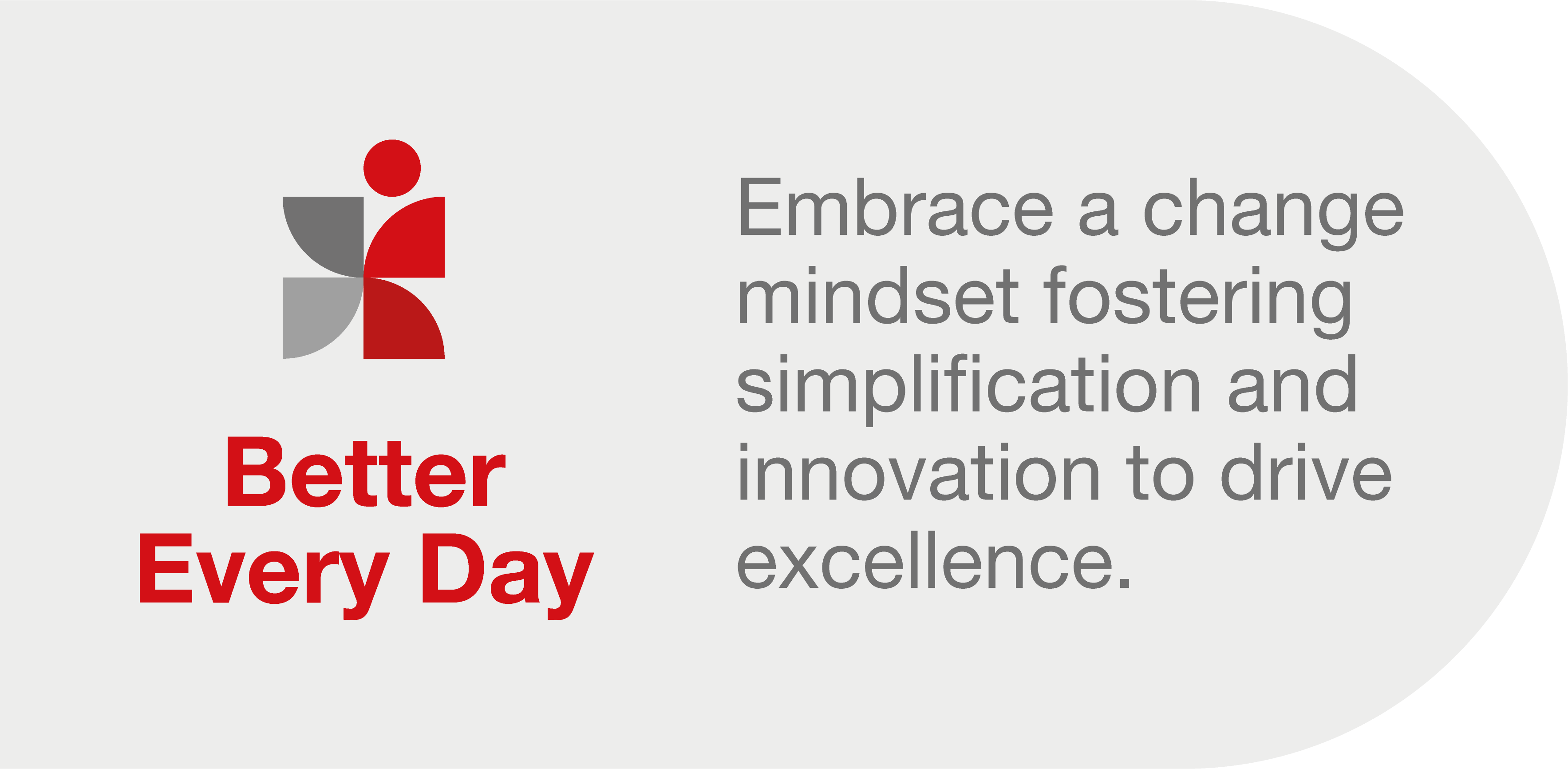 Better Every Day

Embrace a change mindset fostering simplification and innovation to drive excellence.